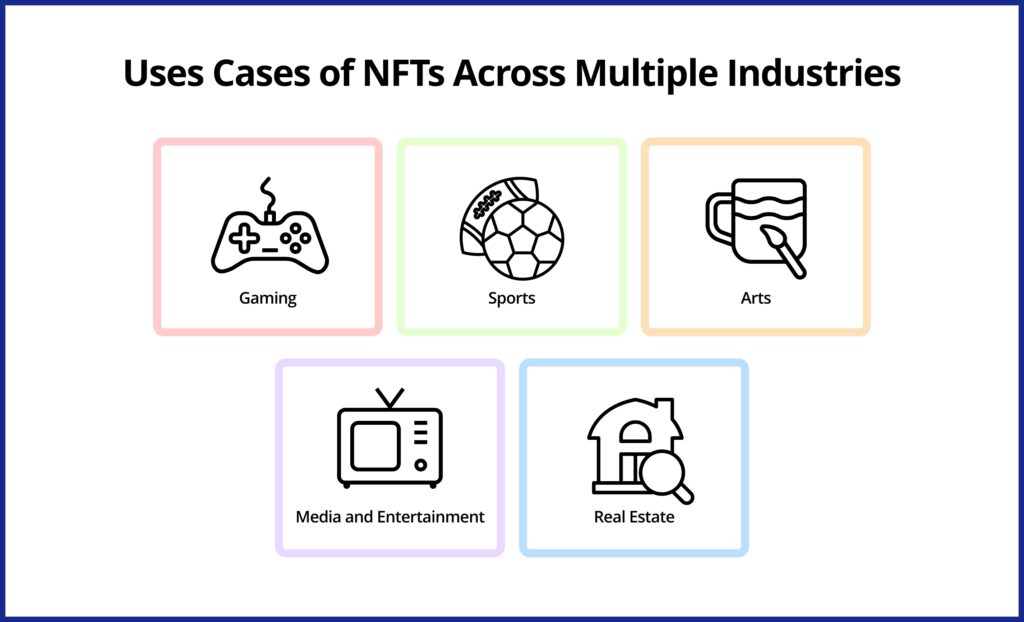 Uses Cases of NFTs Across Multiple Industries

Gaming

Sports

Arts

Media and Entertainment

Real Estate